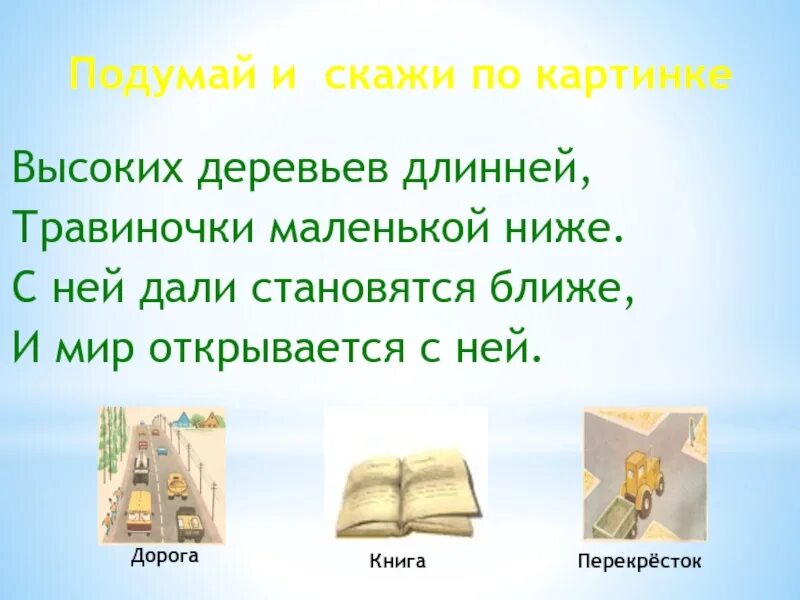 Подумай и скажи по картинке

Высоких деревьев длинней,
Травиночки маленькой ниже.
С ней дали становятся ближе,
И мир открывается с ней.

Дорога

Книга

Перекрёсток